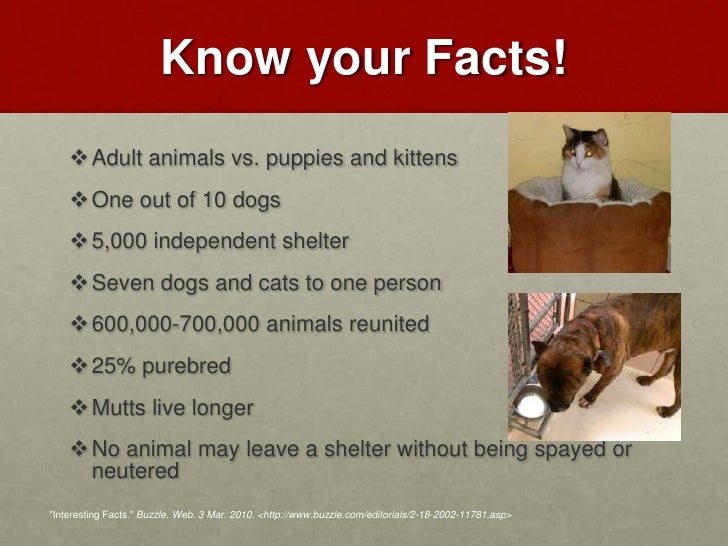 Know your Facts!

❖ Adult animals vs. puppies and kittens

❖ One out of 10 dogs

❖ 5,000 independent shelter

❖ Seven dogs and cats to one person

❖ 600,000-700,000 animals reunited

❖ 25% purebred

❖ Mutts live longer

❖ No animal may leave a shelter without being spayed or neutered

"Interesting Facts." Buzzle. Web. 3 Mar. 2010. <http://www.buzzle.com/editorials/2-18-2002-11781.asp>